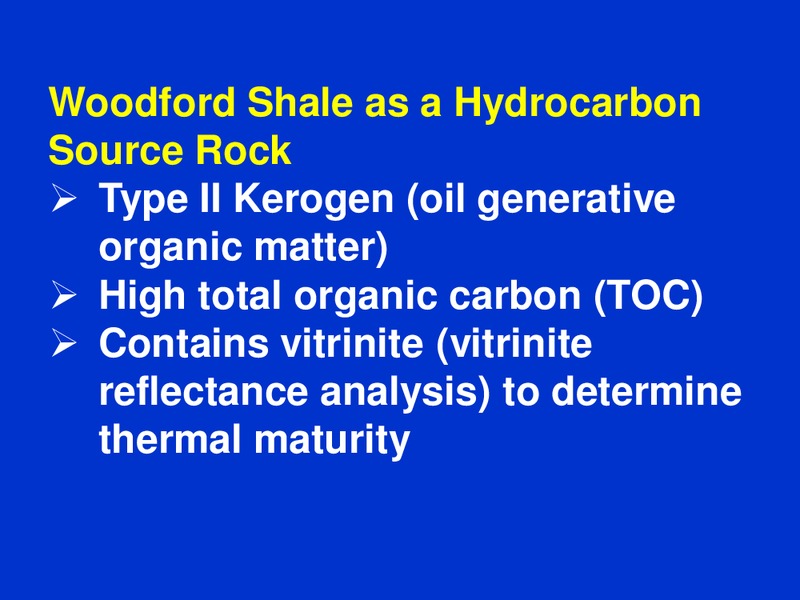 Woodford Shale as a Hydrocarbon Source Rock

➢ Type II Kerogen (oil generative organic matter)

➢ High total organic carbon (TOC)

➢ Contains vitrinite (vitrinite reflectance analysis) to determine thermal maturity